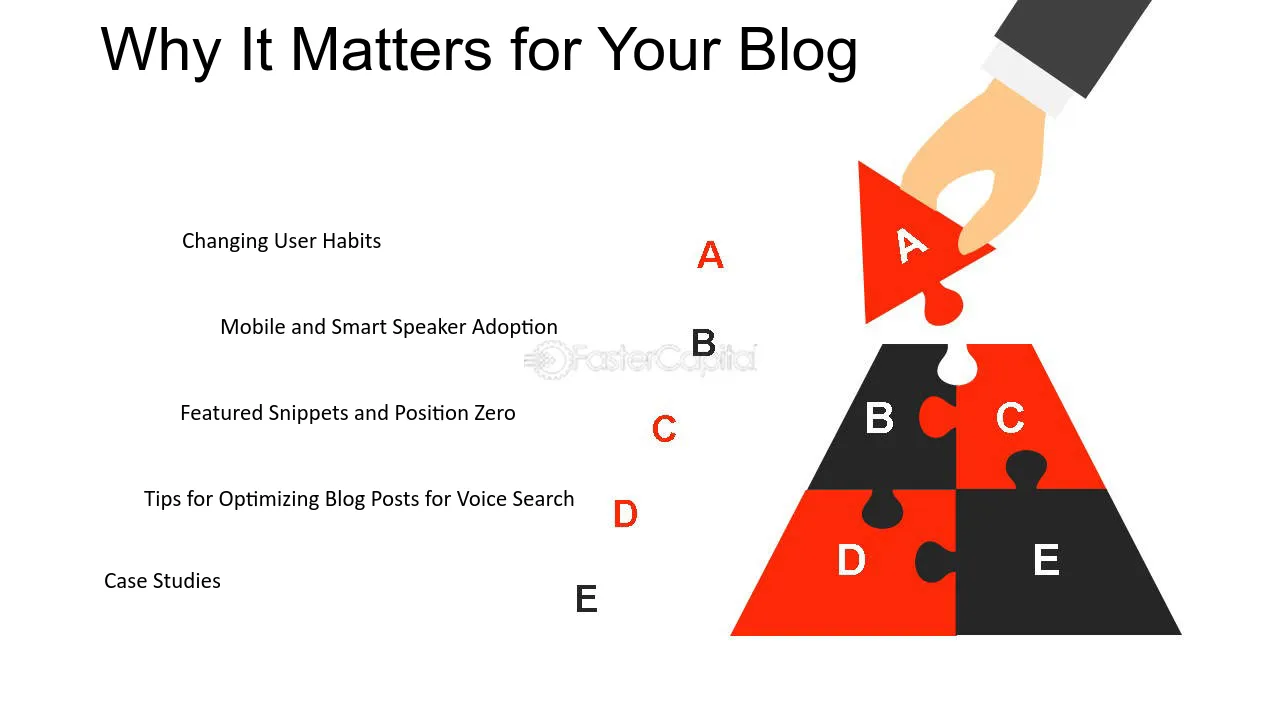 Why It Matters for Your Blog

Changing User Habits

A

Mobile and Smart Speaker Adoption

B

FasterCapital

Featured Snippets and Position Zero

C

Tips for Optimizing Blog Posts for Voice Search

D

Case Studies

E

A

B

C

D

E